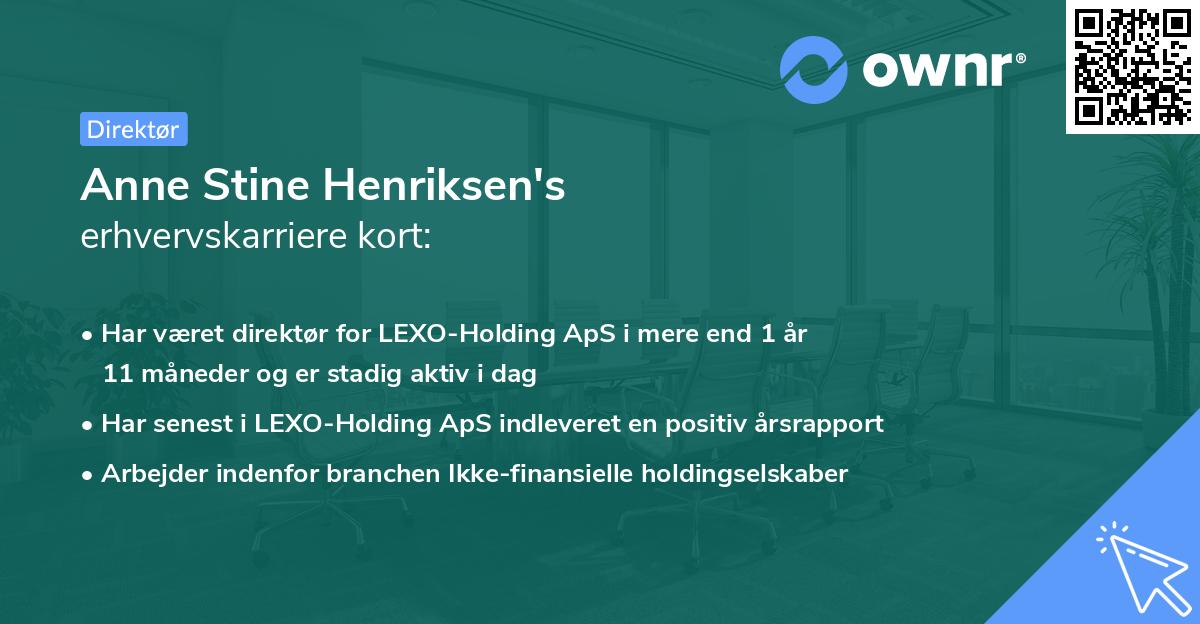 ownr®

Direktør

Anne Stine Henriksen's
erhvervskarriere kort:

• Har været direktør for LEXO-Holding ApS i mere end 1 år 11 måneder og er stadig aktiv i dag

• Har senest i LEXO-Holding ApS indleveret en positiv årsrapport

• Arbejder indenfor branchen Ikke-finansielle holdingselskaber